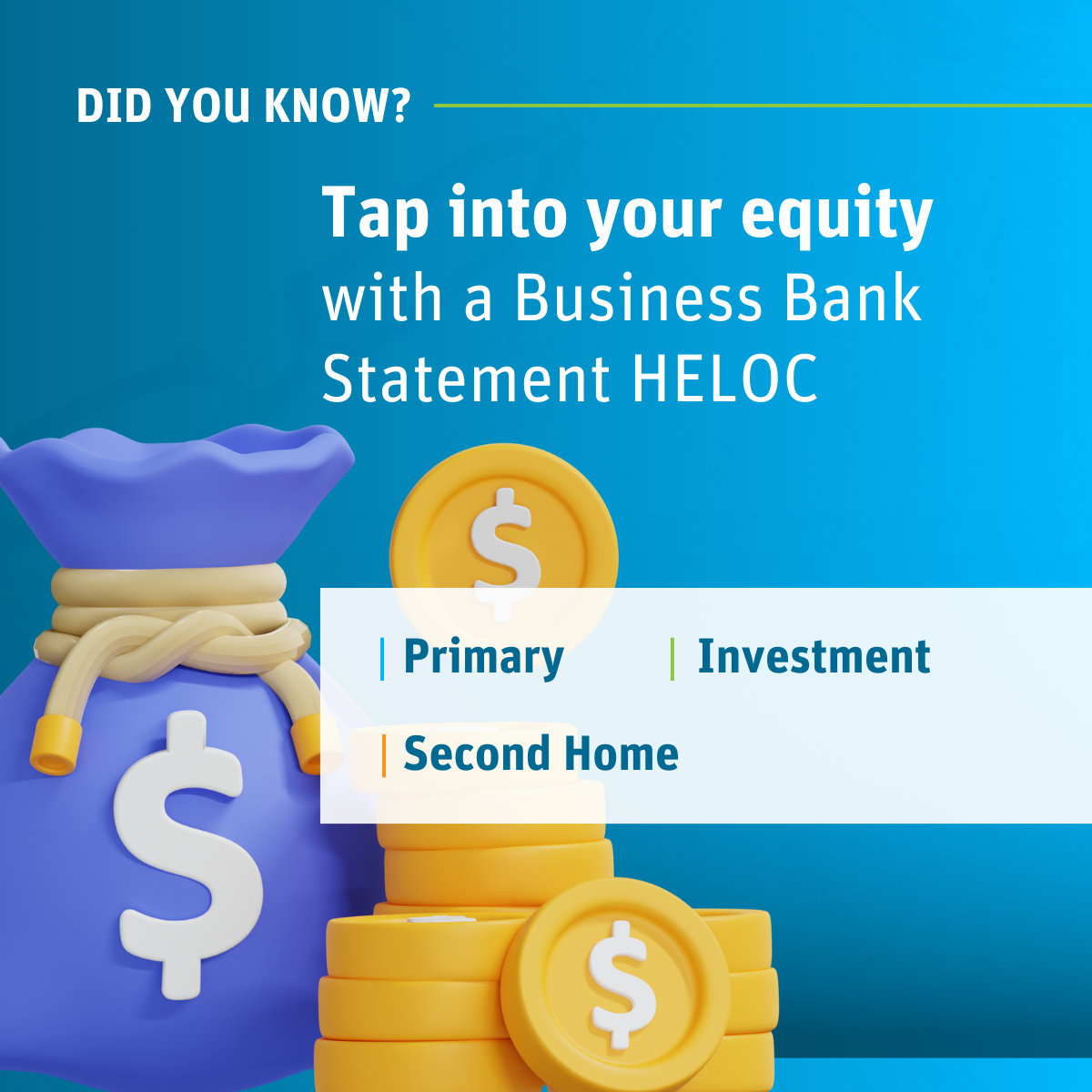 DID YOU KNOW?

Tap into your equity with a Business Bank Statement HELOC

Primary

Investment

Second Home